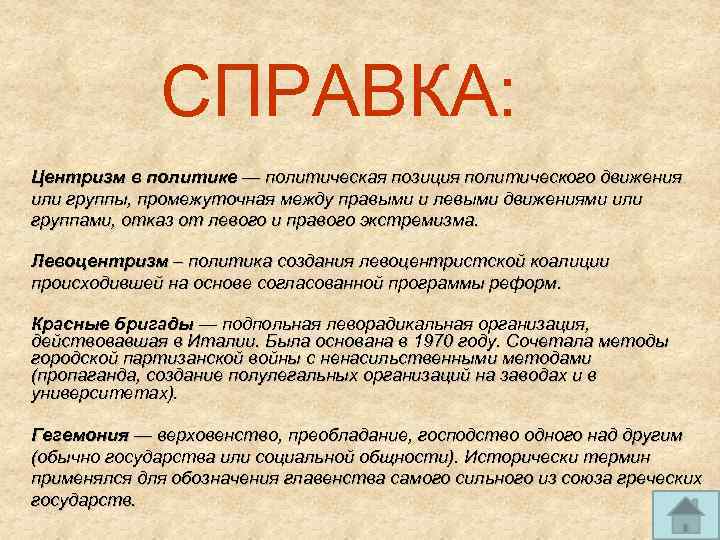 СПРАВКА:

Центризм в политике — политическая позиция политического движения или группы, промежуточная между правыми и левыми движениями или группами, отказ от левого и правого экстремизма.

Левоцентризм – политика создания левоцентристской коалиции происходившей на основе согласованной программы реформ.

Красные бригады — подпольная леворадикальная организация, действовавшая в Италии. Была основана в 1970 году. Сочетала методы городской партизанской войны с ненасильственными методами (пропаганда, создание полулегальных организаций на заводах и в университетах).

Гегемония — верховенство, преобладание, господство одного над другим (обычно государства или социальной общности). Исторически термин применялся для обозначения главенства самого сильного из союза греческих государств.